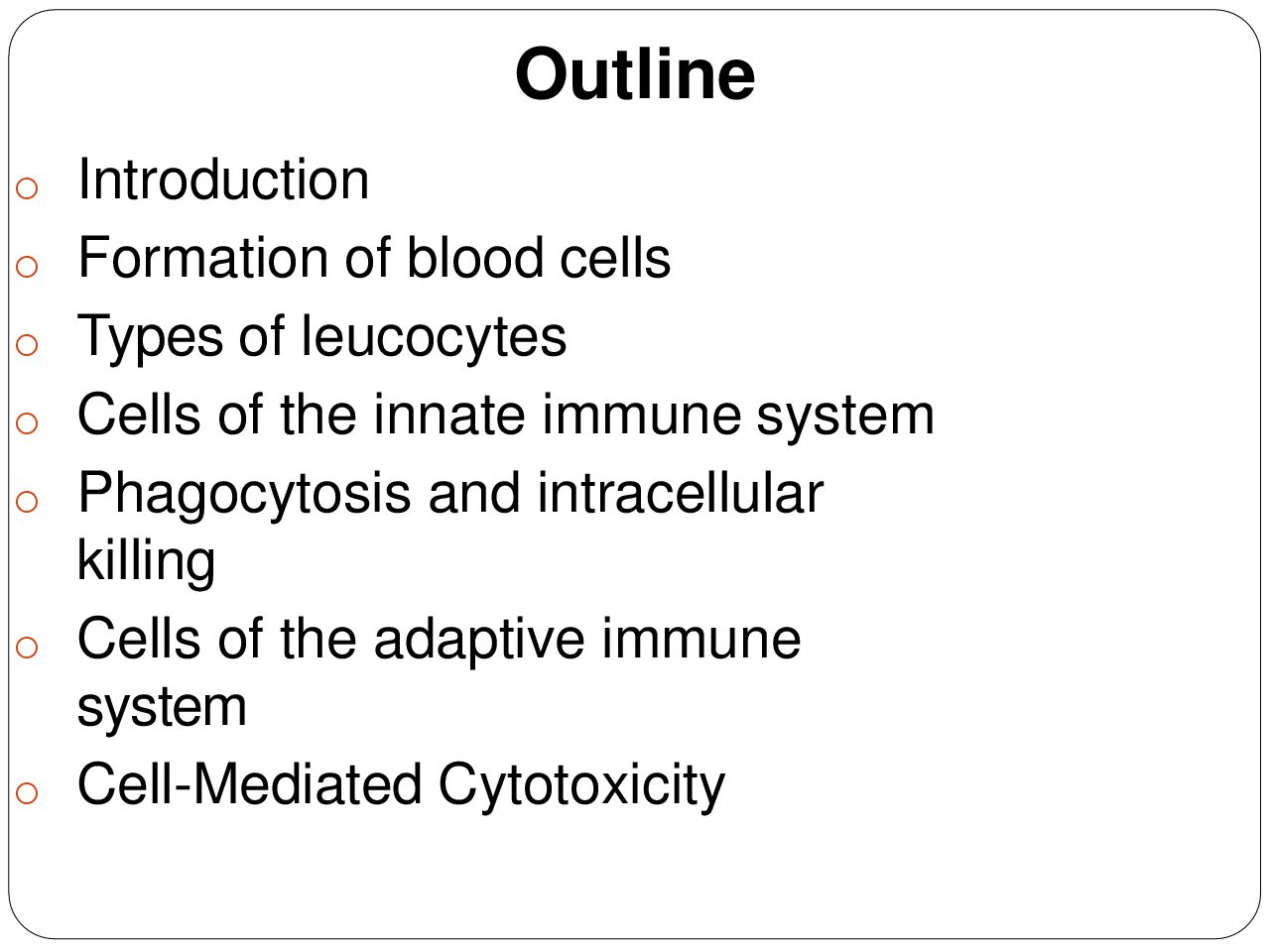 Outline

o Introduction
o Formation of blood cells
o Types of leucocytes
o Cells of the innate immune system
o Phagocytosis and intracellular killing
o Cells of the adaptive immune system
o Cell-Mediated Cytotoxicity